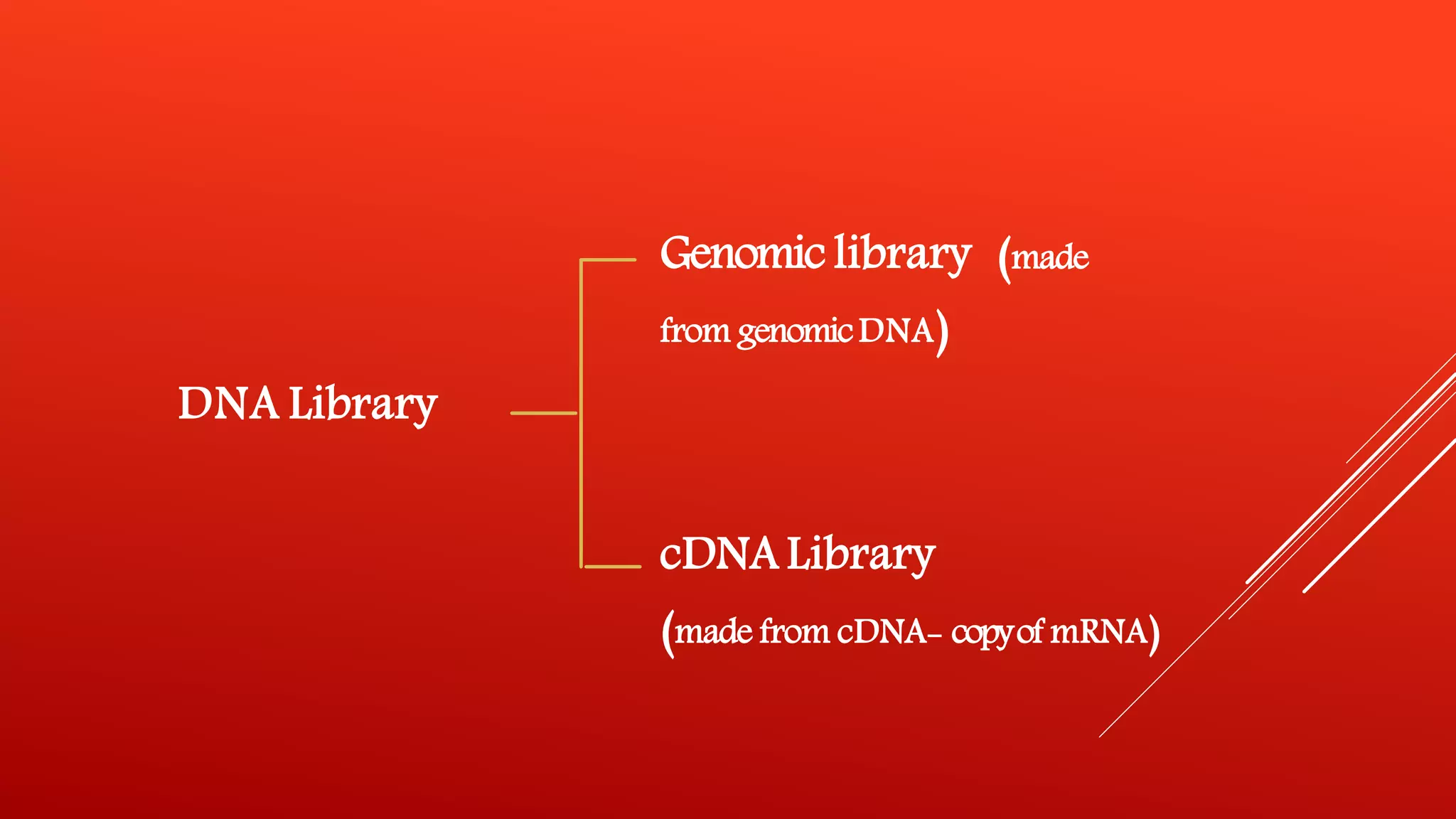 DNA Library

Genomic library (made from genomic DNA)

cDNA Library (made from cDNA- copy of mRNA)